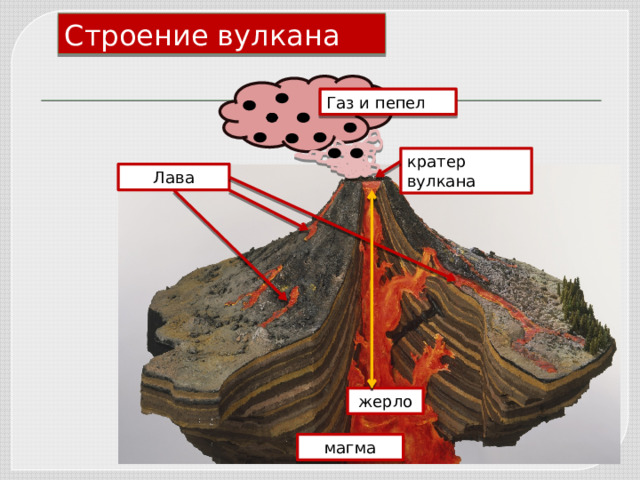 Строение вулкана

Газ и пепел

кратер вулкана

Лава

жерло

магма